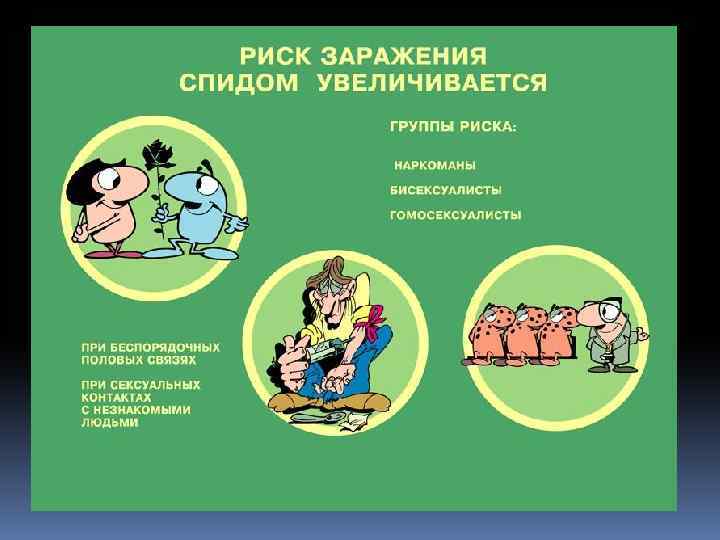 РИСК ЗАРАЖЕНИЯ
СПИДОМ УВЕЛИЧИВАЕТСЯ

ГРУППЫ РИСКА:

НАРКОМАНЫ

БИСЕКСУАЛИСТЫ

ГОМОСЕКСУАЛИСТЫ

ПРИ БЕСПОРЯДОЧНЫХ ПОЛОВЫХ СВЯЗЯХ

ПРИ СЕКСУАЛЬНЫХ КОНТАКТАХ С НЕЗНАКОМЫМИ ЛЮДЬМИ